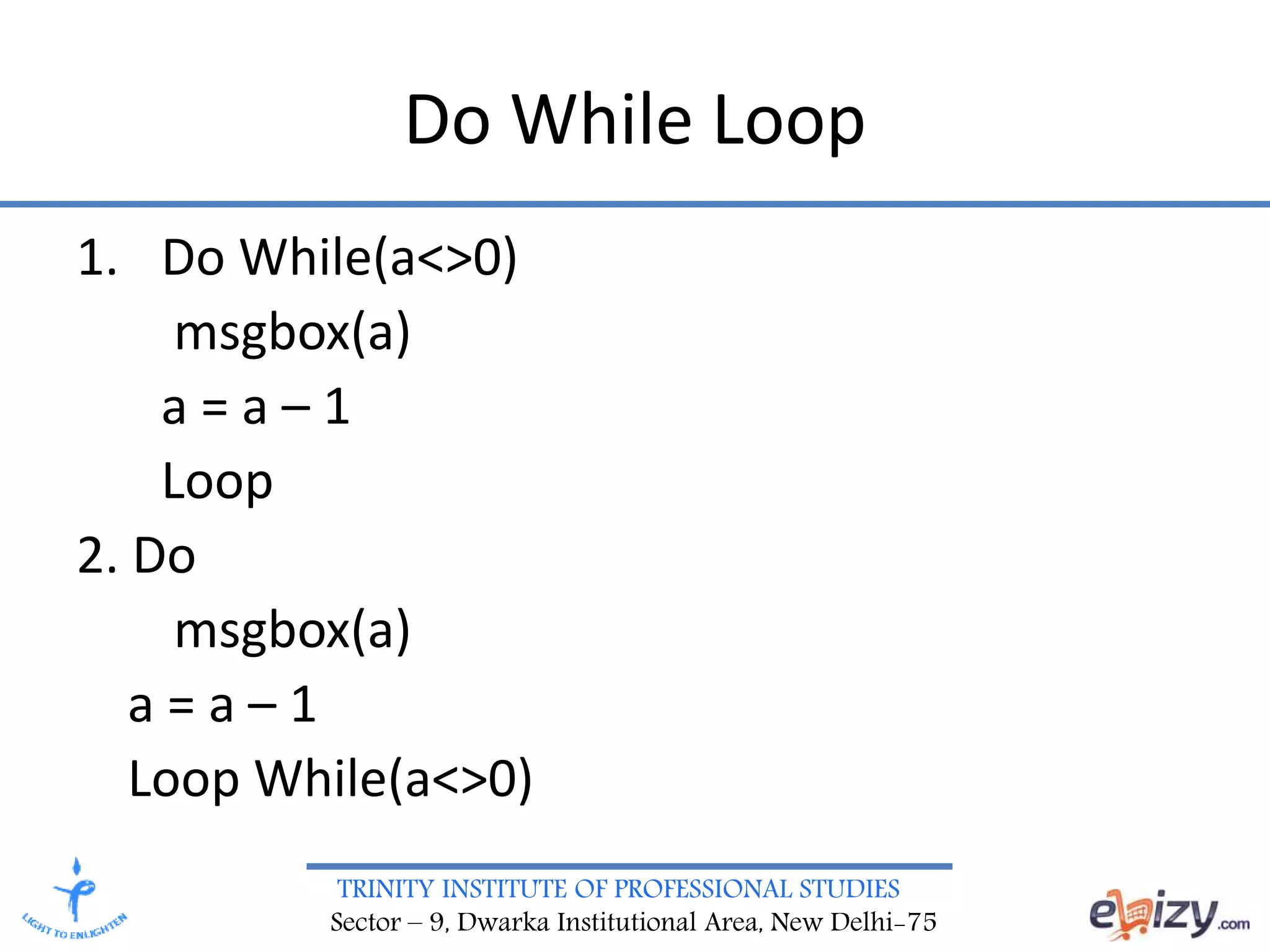 Do While Loop

1. Do While(a<>0)
msgbox(a)
a = a – 1
Loop
2. Do
msgbox(a)
a = a – 1
Loop While(a<>0)

LIGHT TO ENLIGHTEN

TRINITY INSTITUTE OF PROFESSIONAL STUDIES
Sector – 9, Dwarka Institutional Area, New Delhi-75

ebizy.com